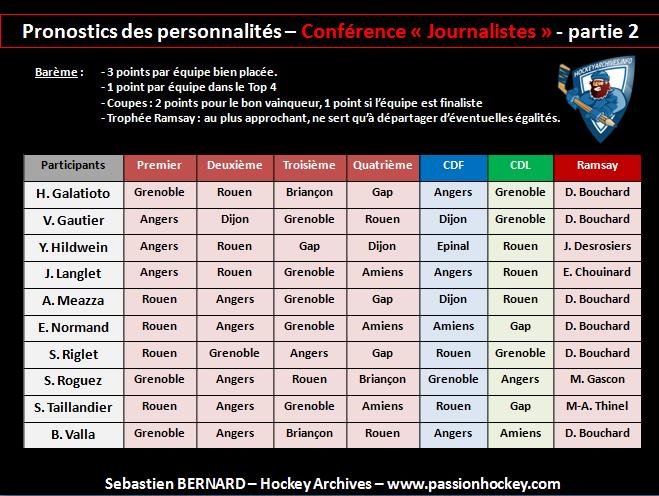 Pronostics des personnalités – Conférence « Journalistes » - partie 2

Barème : - 3 points par équipe bien placée.
- 1 point par équipe dans le Top 4
- Coupes : 2 points pour le bon vainqueur, 1 point si l'équipe est finaliste
- Trophée Ramsay : au plus approchant, ne sert qu'à départager d'éventuelles égalités.

HOCKEYARCHIVES.INFO

| Participants | Premier | Deuxième | Troisième | Quatrième | CDF | CDL | Ramsay |
|---|---|---|---|---|---|---|---|
| H. Galatioto | Grenoble | Rouen | Briançon | Gap | Angers | Grenoble | D. Bouchard |
| V. Gautier | Angers | Dijon | Grenoble | Rouen | Dijon | Grenoble | D. Bouchard |
| Y. Hildwein | Angers | Rouen | Gap | Dijon | Epinal | Rouen | J. Desrosiers |
| J. Langlet | Angers | Rouen | Grenoble | Amiens | Angers | Rouen | E. Chouinard |
| A. Meazza | Rouen | Angers | Grenoble | Gap | Dijon | Rouen | D. Bouchard |
| E. Normand | Rouen | Angers | Grenoble | Amiens | Amiens | Gap | D. Bouchard |
| S. Riglet | Rouen | Grenoble | Angers | Gap | Rouen | Grenoble | D. Bouchard |
| S. Roguez | Grenoble | Angers | Rouen | Briançon | Grenoble | Angers | M. Gascon |
| S. Taillandier | Rouen | Angers | Grenoble | Amiens | Rouen | Gap | M-A. Thinel |
| B. Valla | Grenoble | Angers | Briançon | Rouen | Angers | Amiens | D. Bouchard |

Sebastien BERNARD – Hockey Archives – www.passionhockey.com